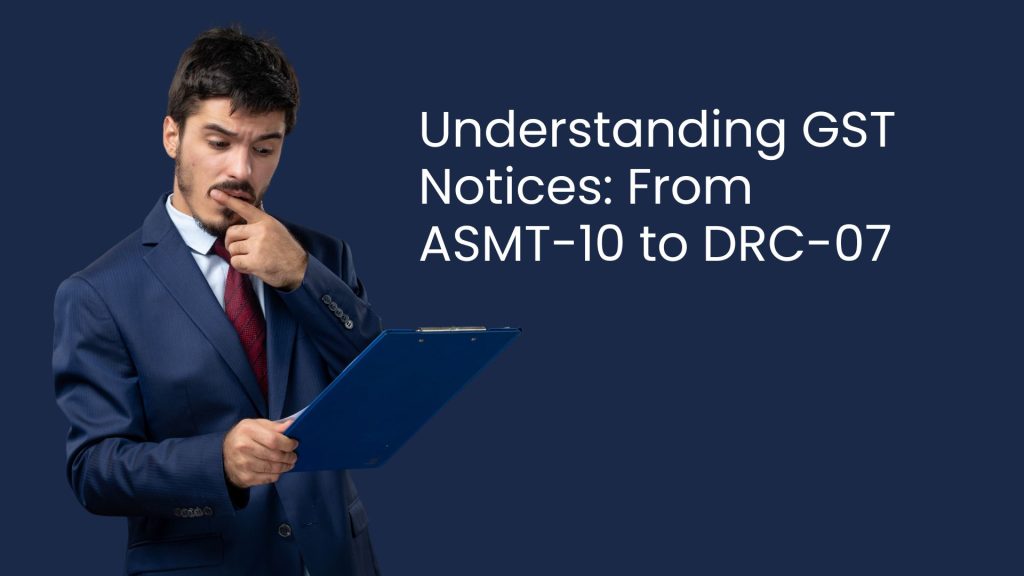 Understanding GST Notices: From ASMT-10 to DRC-07